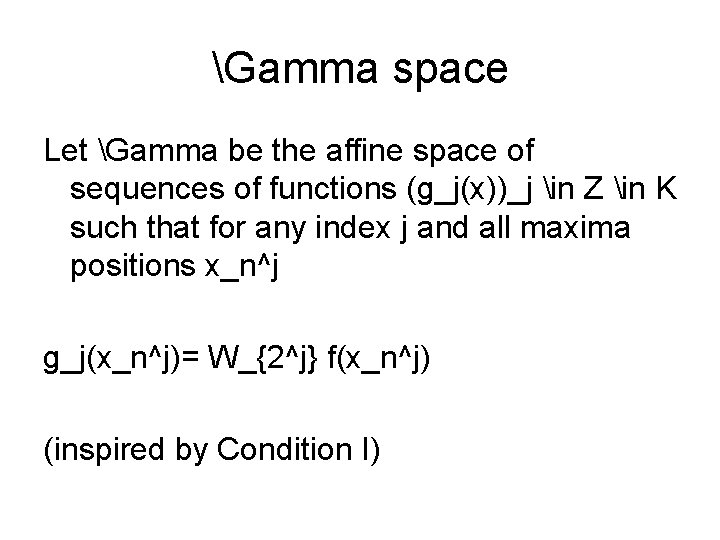 \Gamma space

Let \Gamma be the affine space of sequences of functions (g_j(x))_j \in Z \in K such that for any index j and all maxima positions x_n^j

g_j(x_n^j)= W_{2^j} f(x_n^j)

(inspired by Condition I)